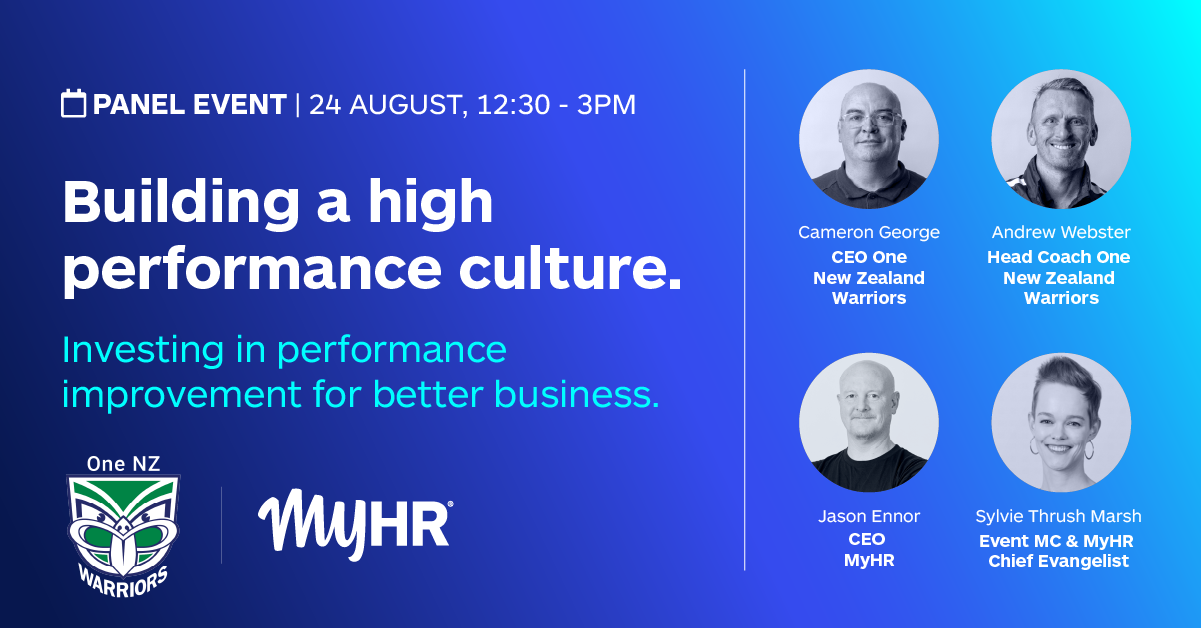 PANEL EVENT | 24 AUGUST, 12:30 - 3PM

Building a high performance culture.

Investing in performance improvement for better business.

One NZ

WARRIORS

MyHR®

Cameron George
CEO One New Zealand Warriors

Andrew Webster
Head Coach One New Zealand Warriors

Jason Ennor
CEO MyHR

Sylvie Thrush Marsh
Event MC & MyHR Chief Evangelist